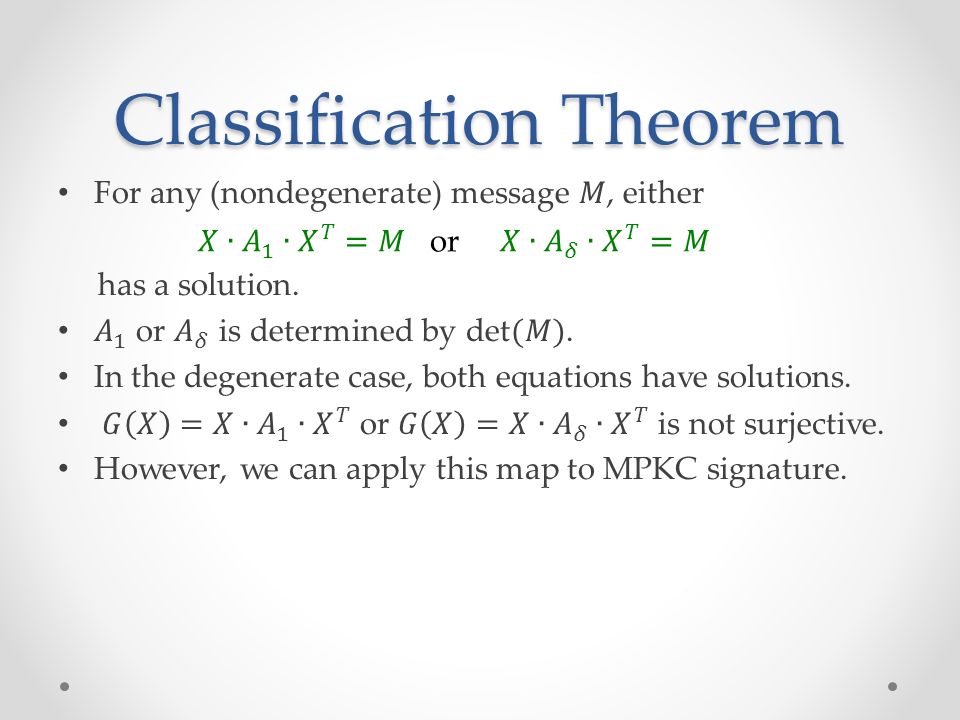 Classification Theorem

• For any (nondegenerate) message $M$, either

$X \cdot A_1 \cdot X^T = M$ or $X \cdot A_\delta \cdot X^T = M$

has a solution.

• $A_1$ or $A_\delta$ is determined by $\det(M)$.

• In the degenerate case, both equations have solutions.

• $G(X) = X \cdot A_1 \cdot X^T$ or $G(X) = X \cdot A_\delta \cdot X^T$ is not surjective.

• However, we can apply this map to MPKC signature.